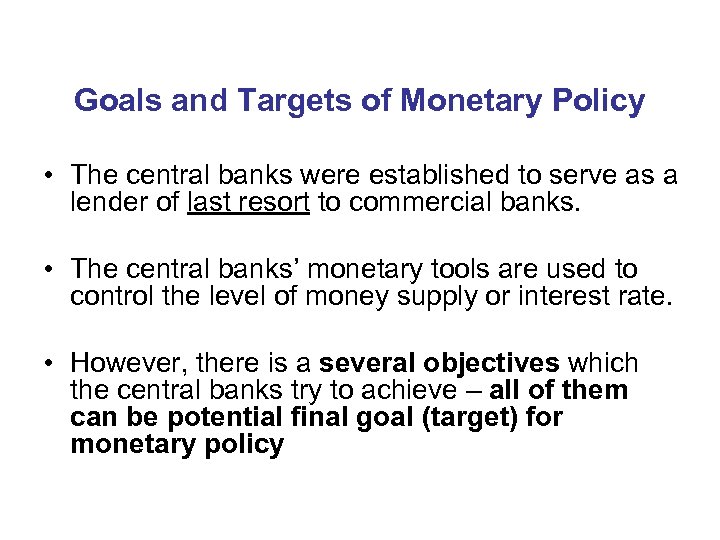 Goals and Targets of Monetary Policy

• The central banks were established to serve as a lender of last resort to commercial banks.

• The central banks' monetary tools are used to control the level of money supply or interest rate.

• However, there is a several objectives which the central banks try to achieve – all of them can be potential final goal (target) for monetary policy